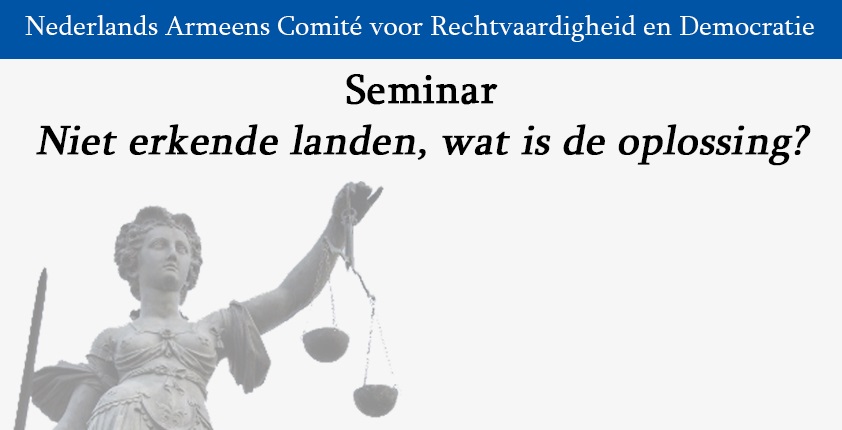 Nederlands Armeens Comité voor Rechtvaardigheid en Democratie

Seminar
Niet erkende landen, wat is de oplossing?